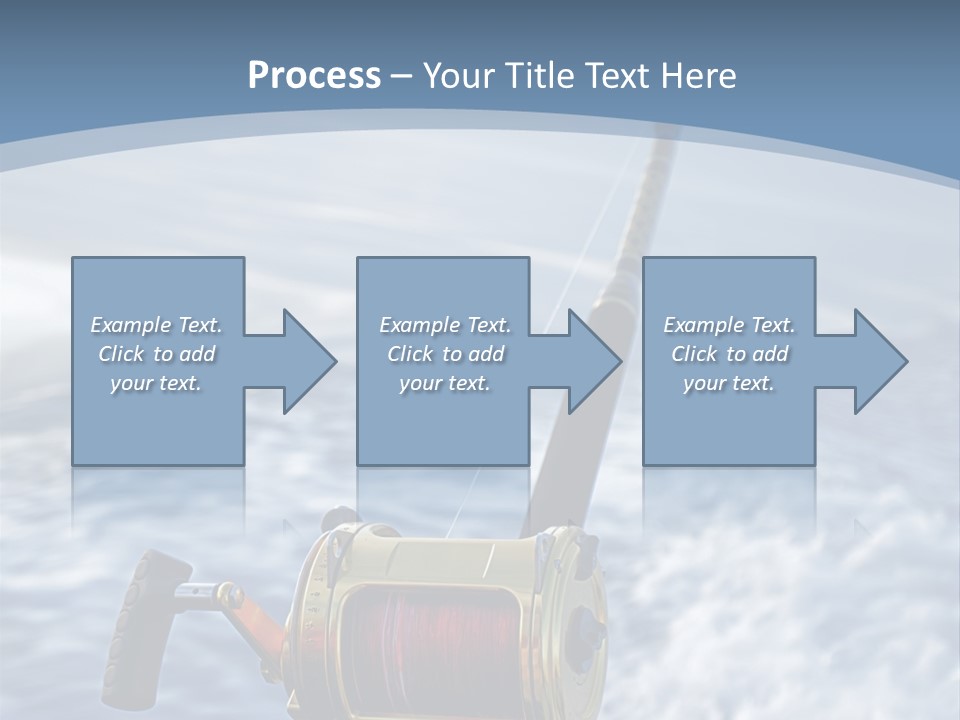 Process – Your Title Text Here

Example Text. Click to add your text.

Example Text. Click to add your text.

Example Text. Click to add your text.